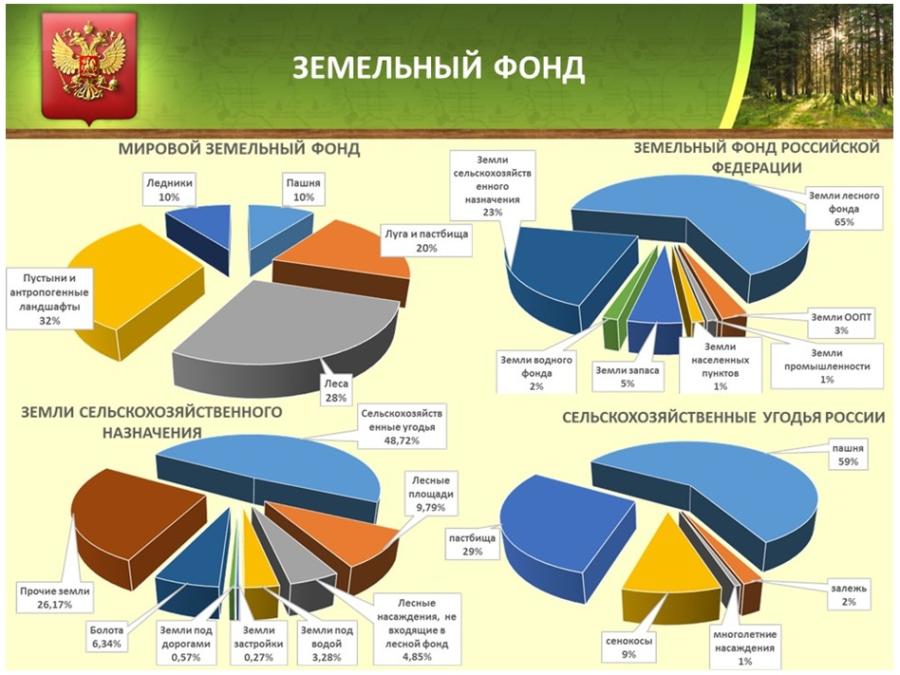 ЗЕМЕЛЬНЫЙ ФОНД

МИРОВОЙ ЗЕМЕЛЬНЫЙ ФОНД

Ледники
10%

Пашня
10%

Луга и пастбища
20%

Пустыни и антропогенные ландшафты
32%

Леса
28%

ЗЕМЕЛЬНЫЙ ФОНД РОССИЙСКОЙ ФЕДЕРАЦИИ

Земли сельскохозяйственного назначения
23%

Земли лесного фонда
65%

Земли ООПТ
3%

Земли промышленности
1%

Земли населенных пунктов
1%

Земли запаса
5%

Земли водного фонда
2%

ЗЕМЛИ СЕЛЬСКОХОЗЯЙСТВЕННОГО НАЗНАЧЕНИЯ

Сельскохозяйственные угодья
48,72%

Лесные площади
9,79%

Прочие земли
26,17%

Болота
6,34%

Земли под дорогами
0,57%

Земли застройки
0,27%

Земли под водой
3,28%

Лесные насаждения, не входящие в лесной фонд
4,85%

СЕЛЬСКОХОЗЯЙСТВЕННЫЕ УГОДЬЯ РОССИИ

пашня
59%

пастбища
29%

залежь
2%

сенокосы
9%

многолетние насаждения
1%